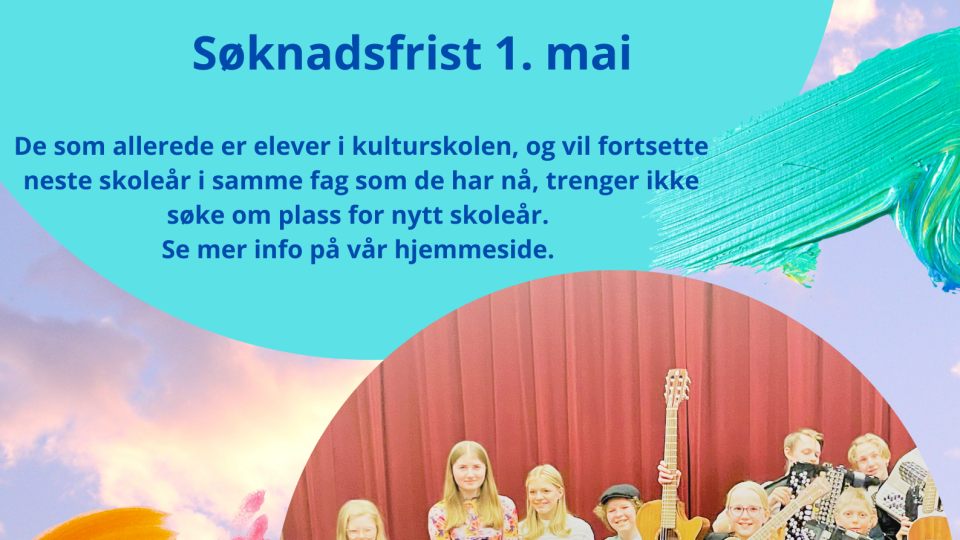 Søknadsfrist 1. mai

De som allerede er elever i kulturskolen, og vil fortsette neste skoleår i samme fag som de har nå, trenger ikke søke om plass for nytt skoleår.
Se mer info på vår hjemmeside.